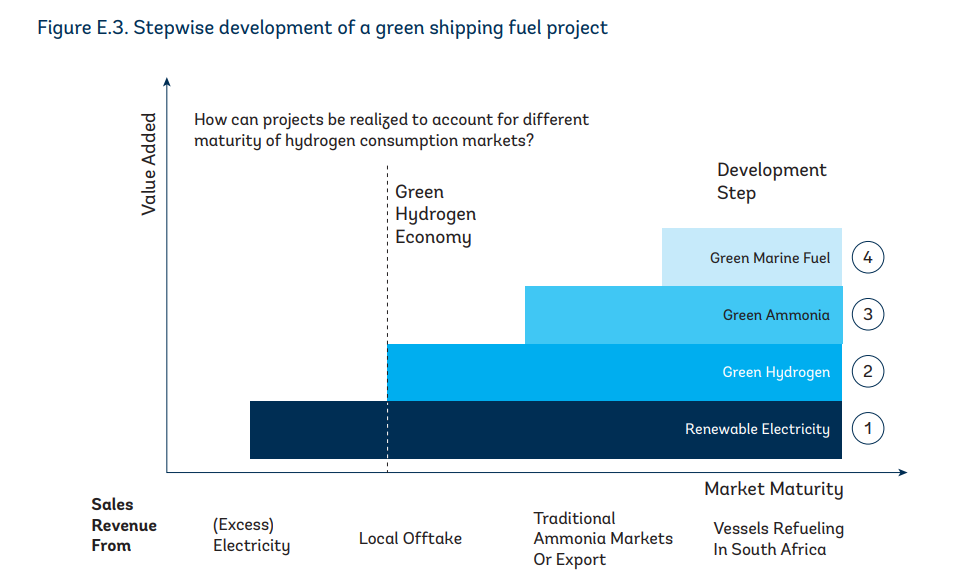 Figure E.3. Stepwise development of a green shipping fuel project

Value Added

How can projects be realized to account for different maturity of hydrogen consumption markets?

Green Hydrogen Economy

Development Step

Green Marine Fuel 4

Green Ammonia 3

Green Hydrogen 2

Renewable Electricity 1

Market Maturity

Sales Revenue From

(Excess) Electricity

Local Offtake

Traditional Ammonia Markets Or Export

Vessels Refueling In South Africa